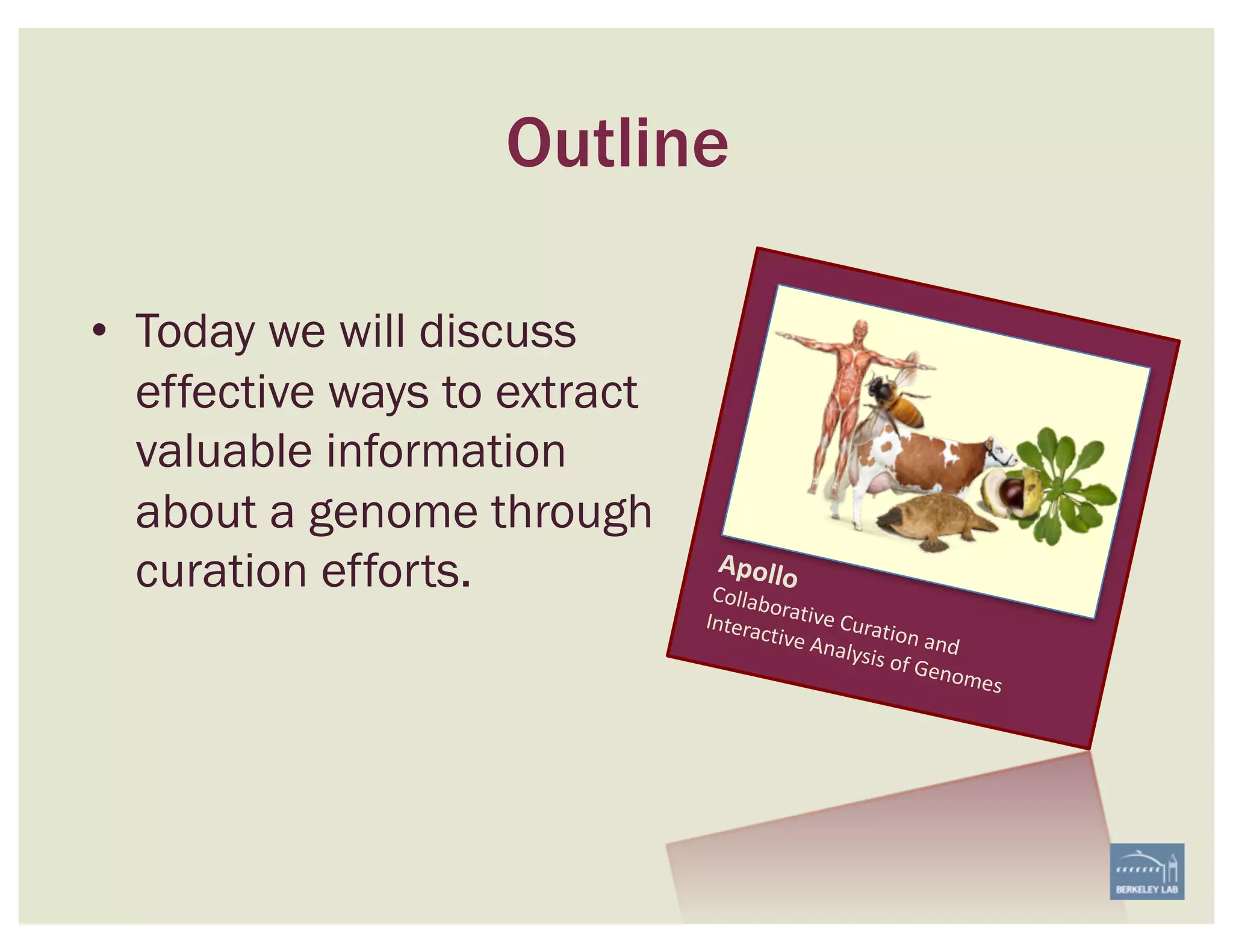 Outline

• Today we will discuss effective ways to extract valuable information about a genome through curation efforts.

Apollo
Collaborative Curation and Interactive Analysis of Genomes

BERKELEY LAB